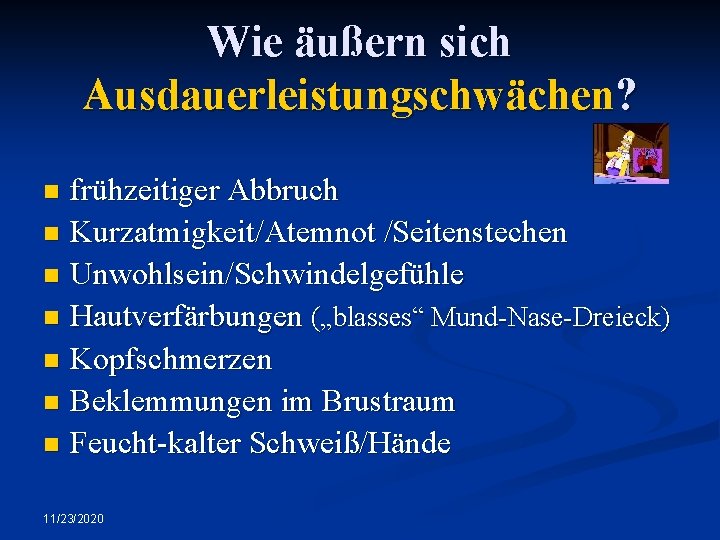 Wie äußern sich Ausdauerleistungschwächen?

- frühzeitiger Abbruch
- Kurzatmigkeit/Atemnot /Seitenstechen
- Unwohlsein/Schwindelgefühle
- Hautverfärbungen („blasses“ Mund-Nase-Dreieck)
- Kopfschmerzen
- Beklemmungen im Brustraum
- Feucht-kalter Schweiß/Hände

11/23/2020